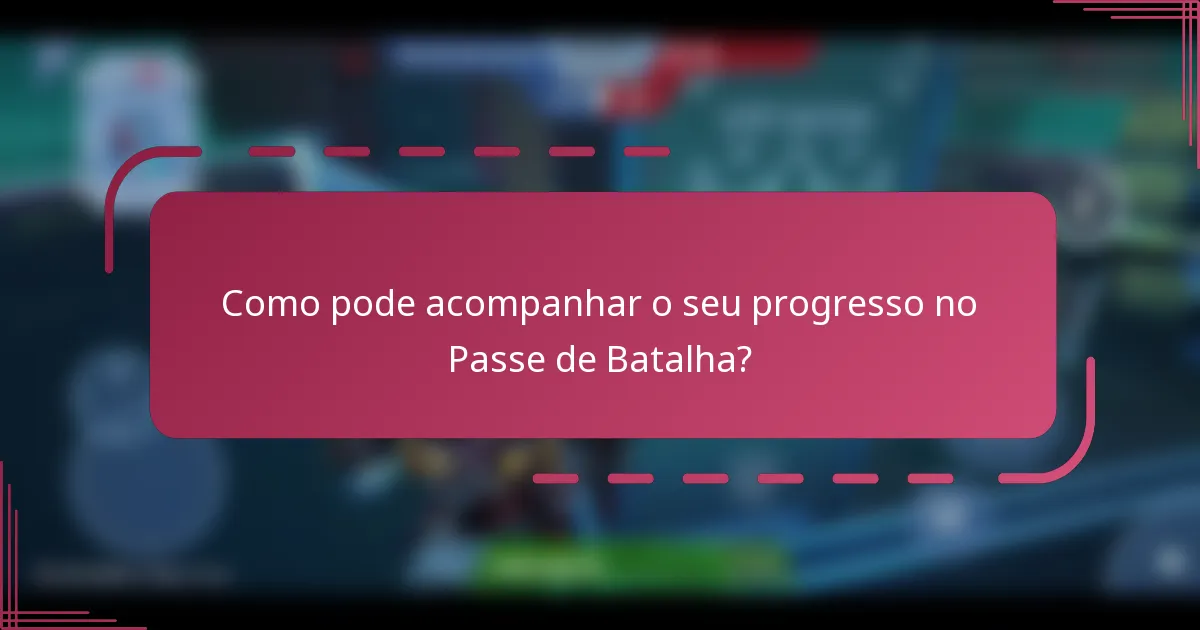 Como pode acompanhar o seu progresso no Passe de Batalha?